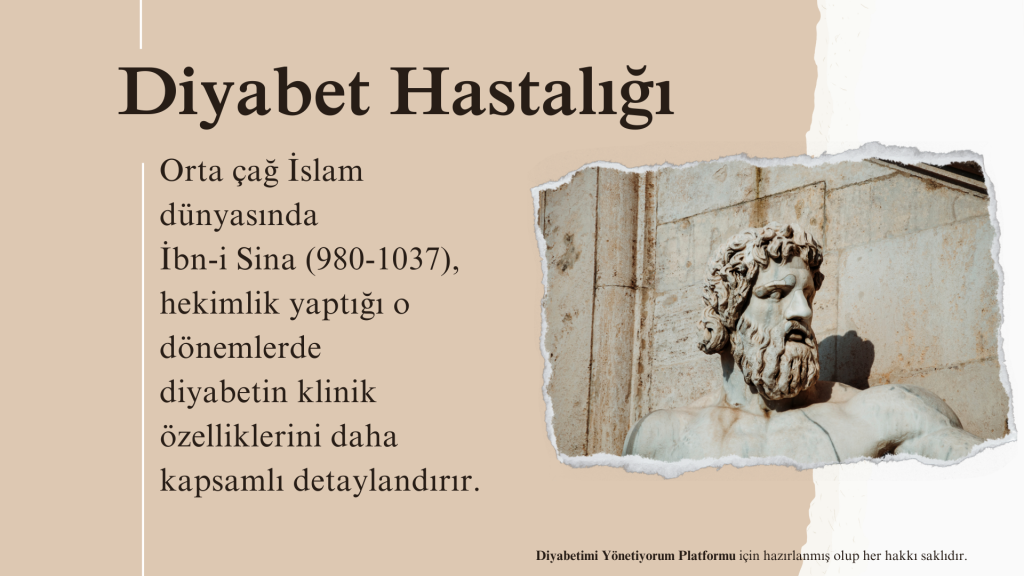 Diyabet Hastalığı

Orta çağ İslam dünyasında İbn-i Sina (980-1037), hekimlik yaptığı o dönemlerde diyabetin klinik özelliklerini daha kapsamlı detaylandırır.

Diyabetimi Yönetiyorum Platformu için hazırlanmış olup her hakkı saklıdır.